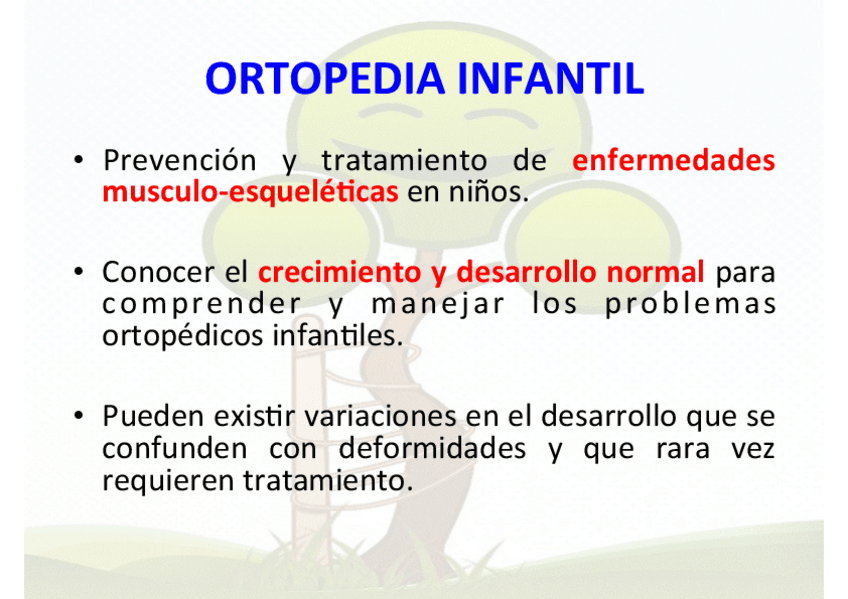 ORTOPEDIA INFANTIL

• Prevención y tratamiento de enfermedades musculo-esqueléticas en niños.

• Conocer el crecimiento y desarrollo normal para comprender y manejar los problemas ortopédicos infantiles.

• Pueden existir variaciones en el desarrollo que se confunden con deformidades y que rara vez requieren tratamiento.